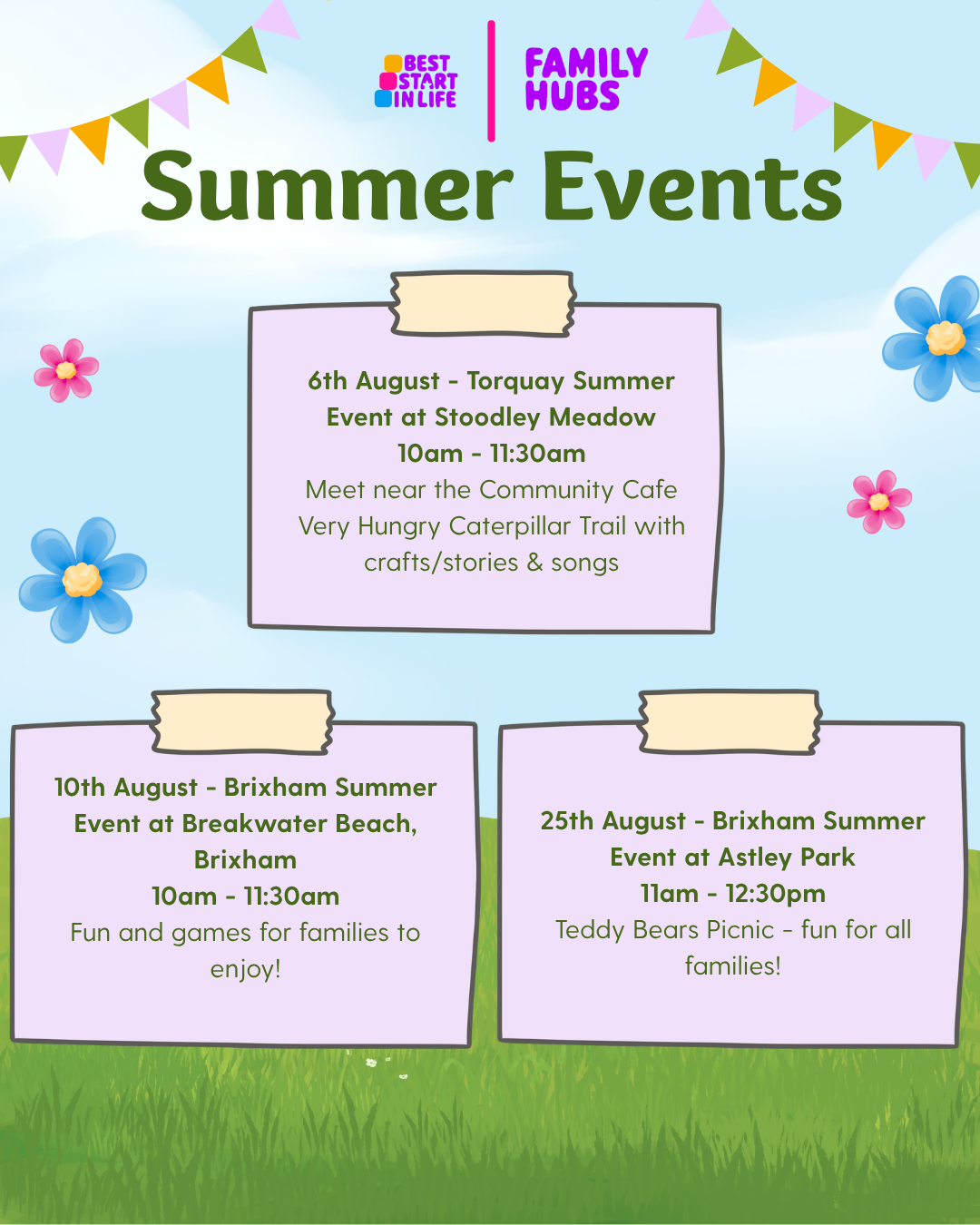 BEST START IN LIFE

FAMILY HUBS

Summer Events

6th August - Torquay Summer Event at Stoodley Meadow
10am - 11:30am
Meet near the Community Cafe
Very Hungry Caterpillar Trail with crafts/stories & songs

10th August - Brixham Summer Event at Breakwater Beach, Brixham
10am - 11:30am
Fun and games for families to enjoy!

25th August - Brixham Summer Event at Astley Park
11am - 12:30pm
Teddy Bears Picnic - fun for all families!